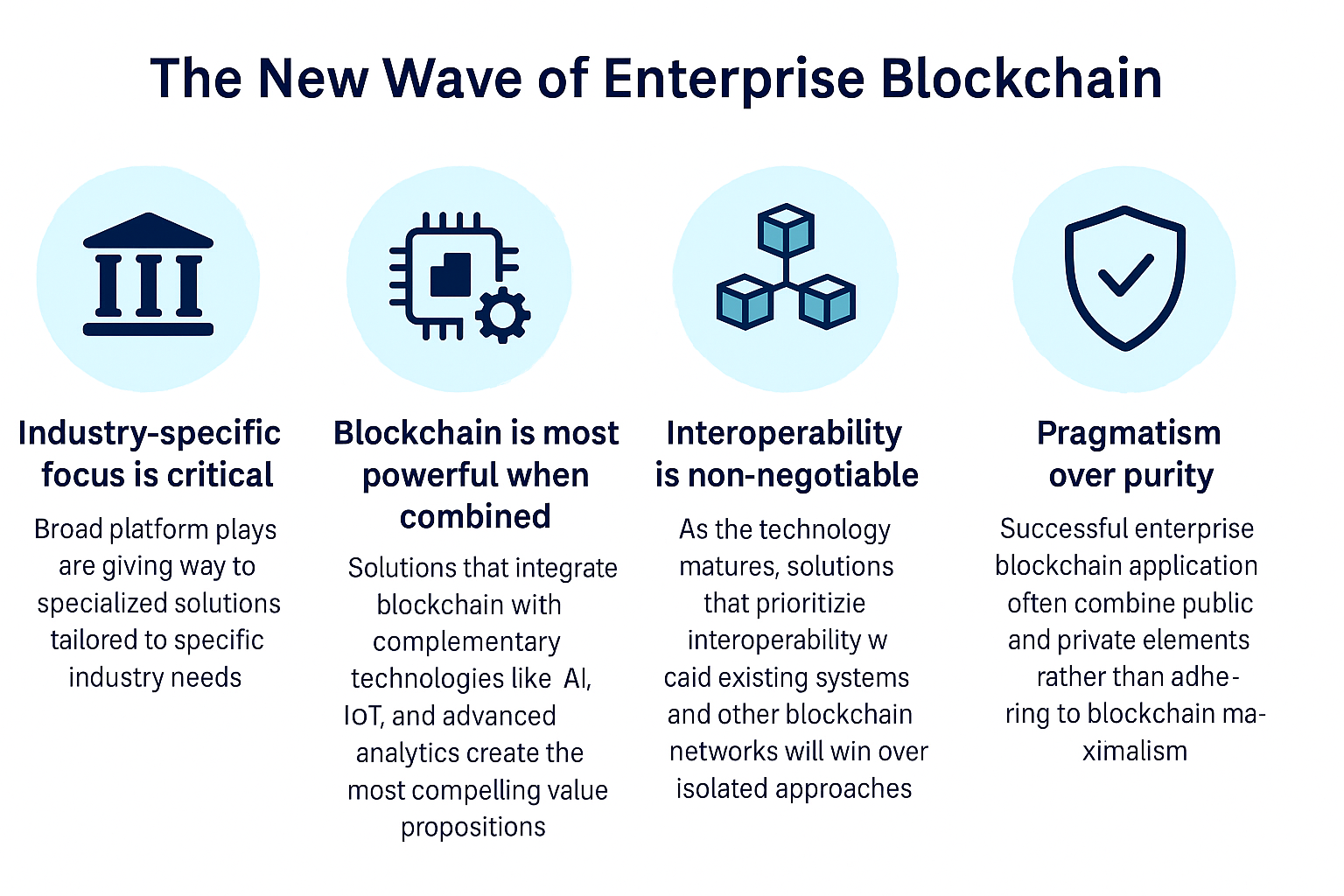 The New Wave of Enterprise Blockchain

Industry-specific focus is critical

Broad platform plays are giving way to specialized solutions tailored to specific industry needs

Blockchain is most powerful when combined

Solutions that integrate blockchain with complementary technologies like AI, IoT, and advanced analytics create the most compelling value propositions

Interoperability is non-negotiable

As the technology matures, solutions that prioritizie interoperability w caid existing systems and other blockchain networks will win over isolated approaches

Pragmatism over purity

Successful enterprise blockchain application often combine public and private elements rather than adhering to blockchain maximalism